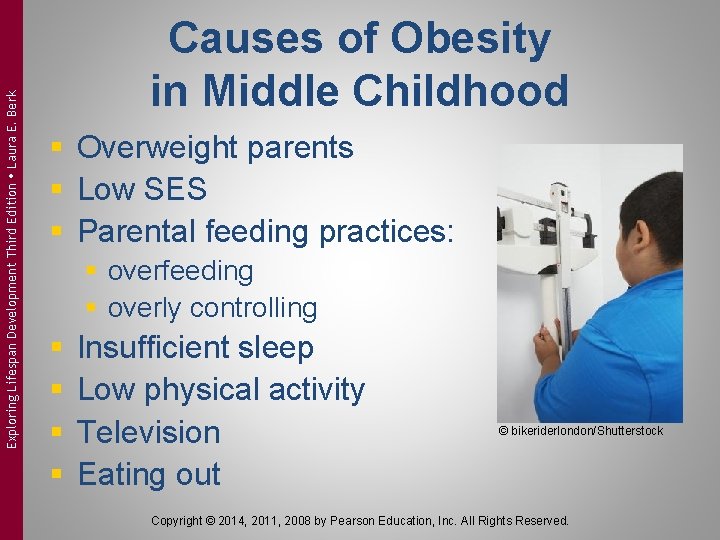 Exploring Lifespan Development Third Edition • Laura E. Berk

Causes of Obesity in Middle Childhood

- Overweight parents
- Low SES
- Parental feeding practices:
  - overfeeding
  - overly controlling
- Insufficient sleep
- Low physical activity
- Television
- Eating out

© bikeriderlondon/Shutterstock

Copyright © 2014, 2011, 2008 by Pearson Education, Inc. All Rights Reserved.